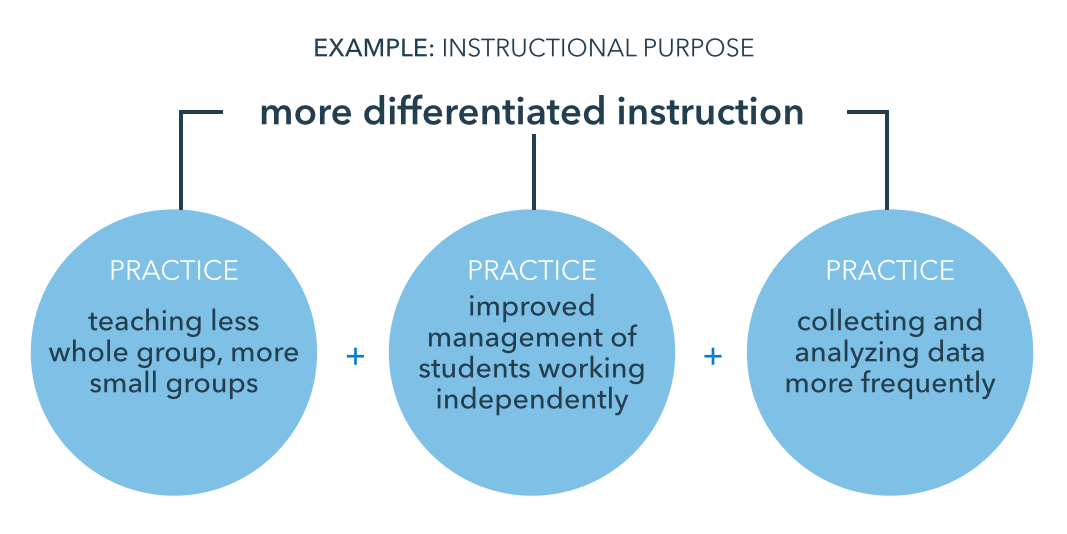 EXAMPLE: INSTRUCTIONAL PURPOSE

more differentiated instruction

PRACTICE
teaching less whole group, more small groups

+

PRACTICE
improved management of students working independently

+

PRACTICE
collecting and analyzing data more frequently